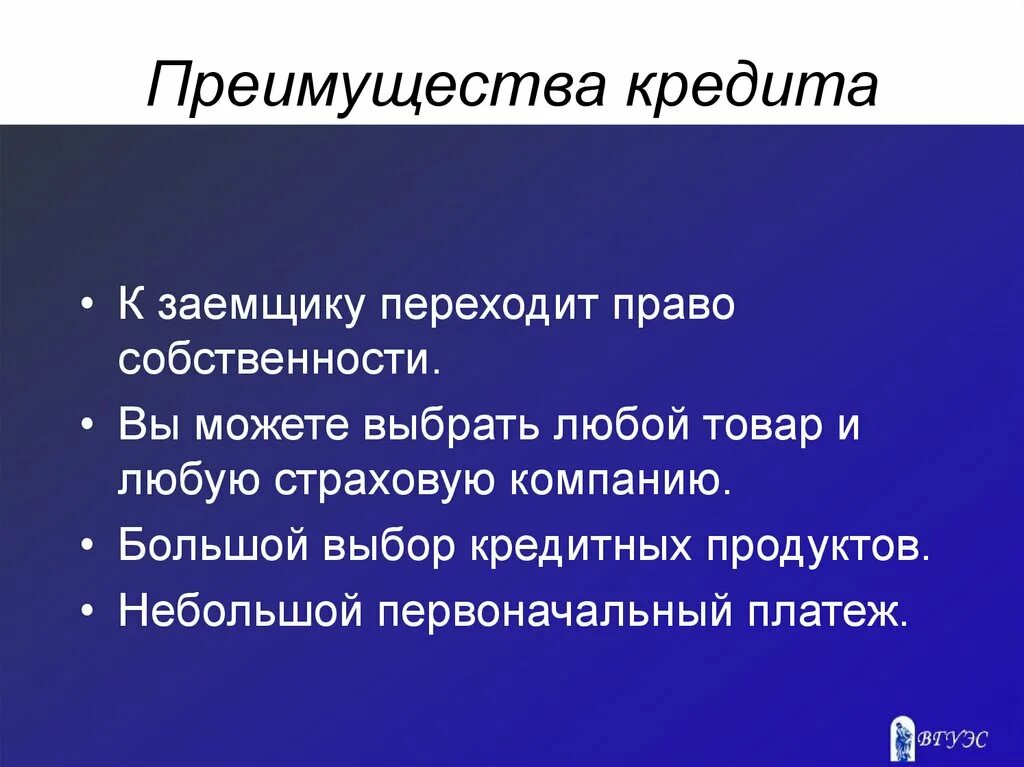 Преимущества кредита

• К заемщику переходит право собственности.
• Вы можете выбрать любой товар и любую страховую компанию.
• Большой выбор кредитных продуктов.
• Небольшой первоначальный платеж.

ВГУЭС